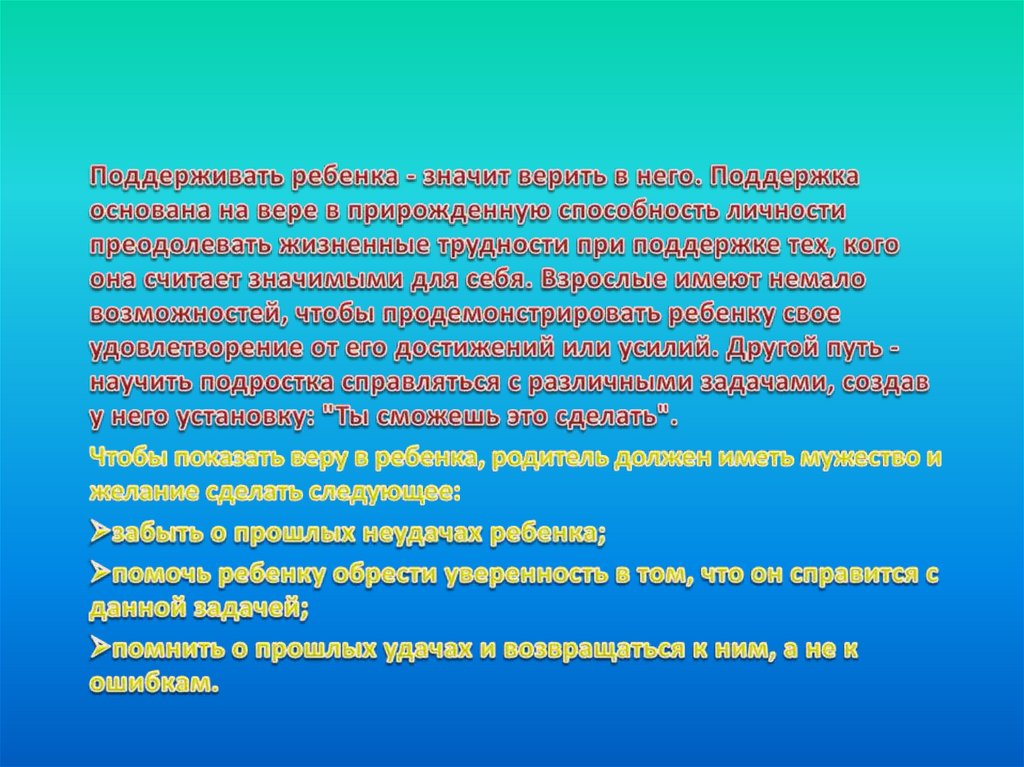 Поддерживать ребенка - значит верить в него. Поддержка основана на вере в прирожденную способность личности преодолевать жизненные трудности при поддержке тех, кого она считает значимыми для себя. Взрослые имеют немало возможностей, чтобы продемонстрировать ребенку свое удовлетворение от его достижений или усилий. Другой путь - научить подростка справляться с различными задачами, создав у него установку: "Ты сможешь это сделать".

Чтобы показать веру в ребенка, родитель должен иметь мужество и желание сделать следующее:

➢забыть о прошлых неудачах ребенка;

➢помочь ребенку обрести уверенность в том, что он справится с данной задачей;

➢помнить о прошлых удачах и возвращаться к ним, а не к ошибкам.